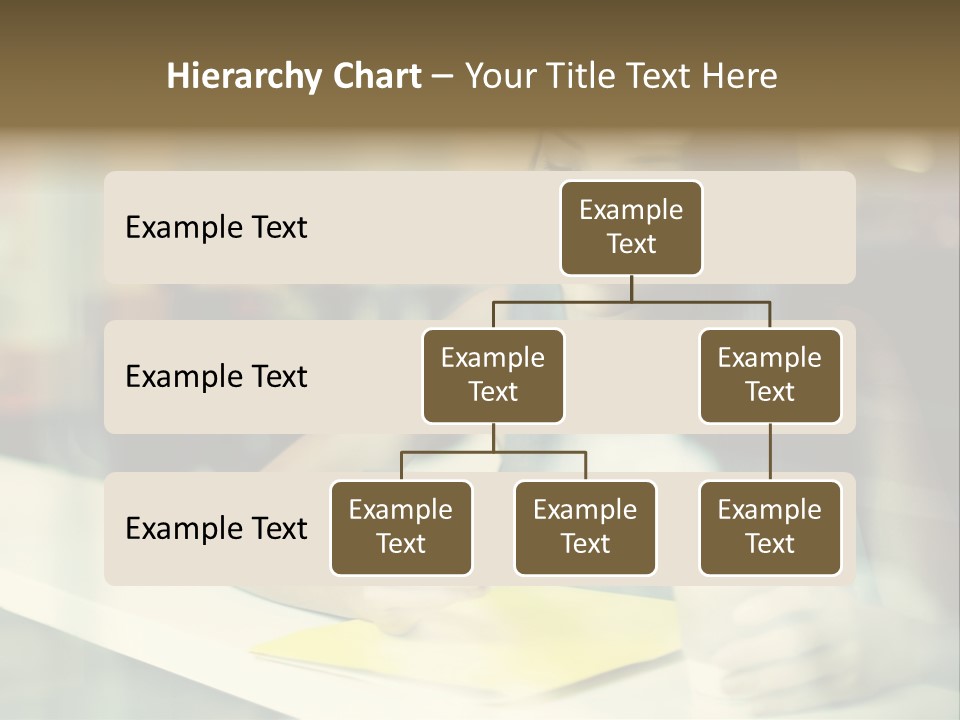 Hierarchy Chart – Your Title Text Here

Example Text

Example Text

Example Text

Example Text

Example Text

Example Text

Example Text

Example Text

Example Text